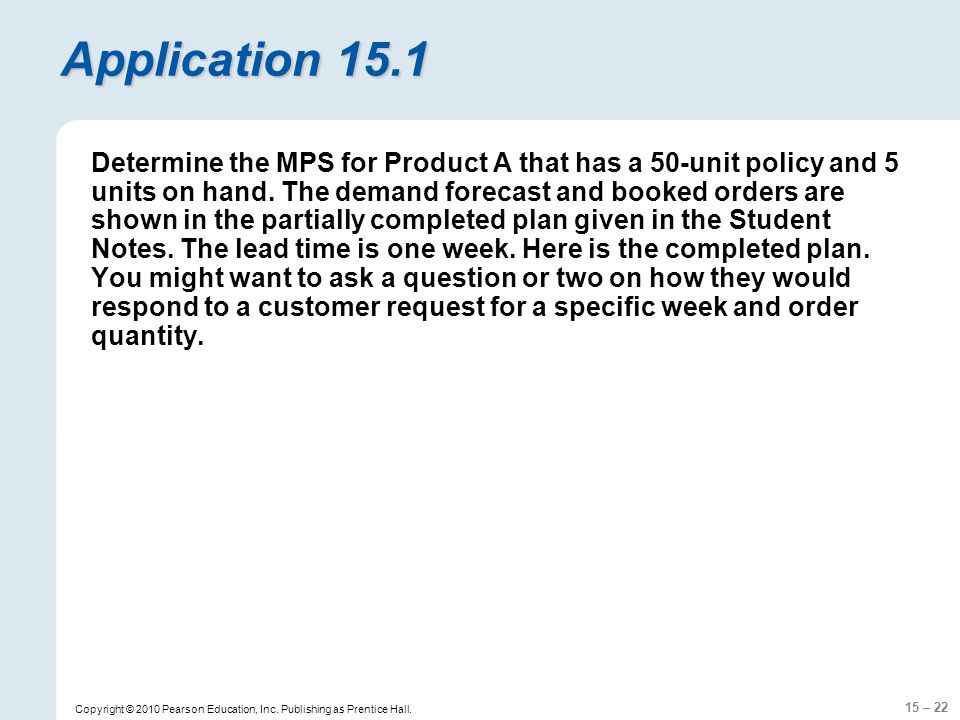 Application 15.1

Determine the MPS for Product A that has a 50-unit policy and 5 units on hand. The demand forecast and booked orders are shown in the partially completed plan given in the Student Notes. The lead time is one week. Here is the completed plan. You might want to ask a question or two on how they would respond to a customer request for a specific week and order quantity.

Copyright © 2010 Pearson Education, Inc. Publishing as Prentice Hall.

15 – 22